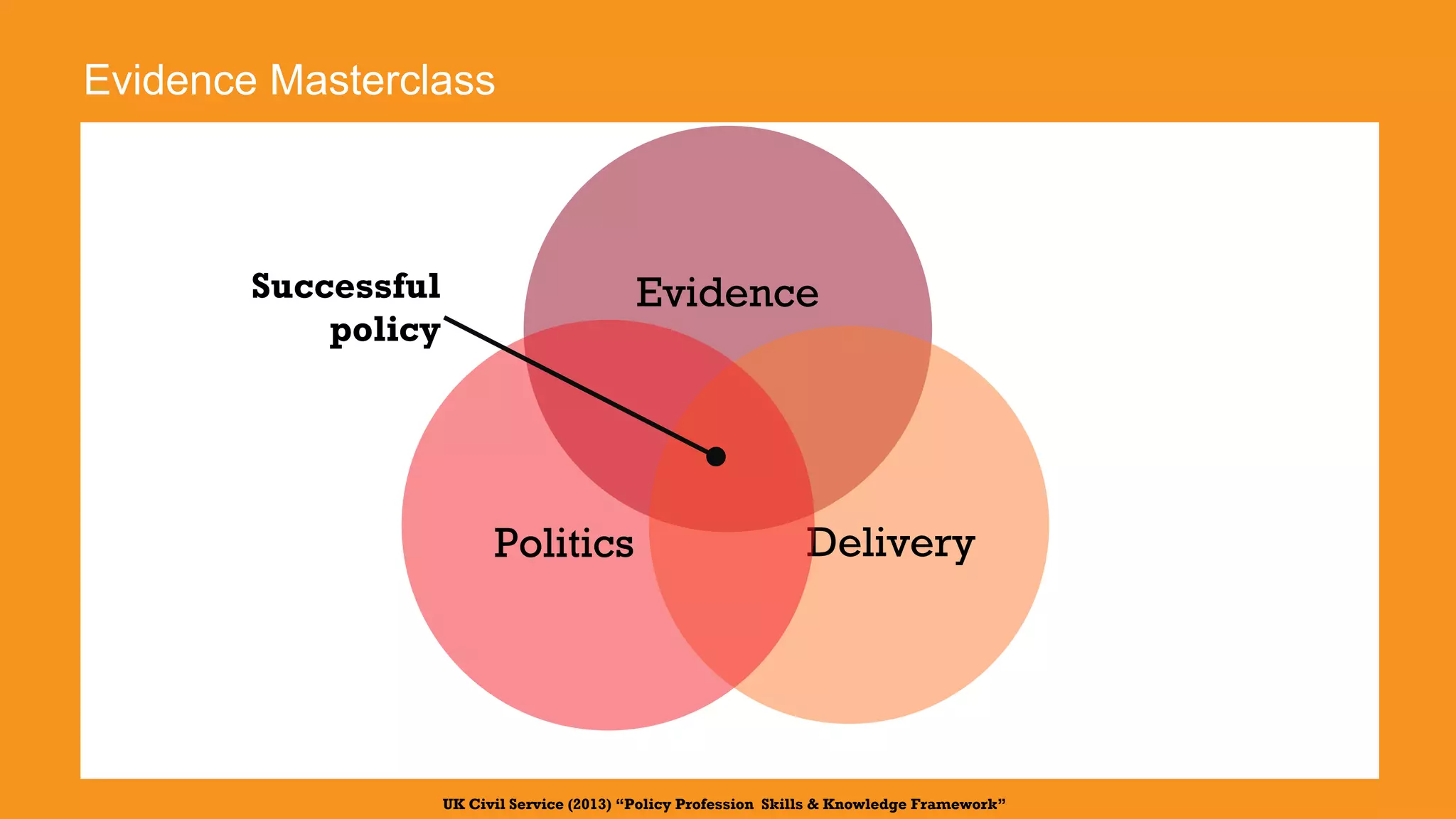 Evidence Masterclass

Successful policy

Evidence

Politics

Delivery

UK Civil Service (2013) “Policy Profession Skills & Knowledge Framework”